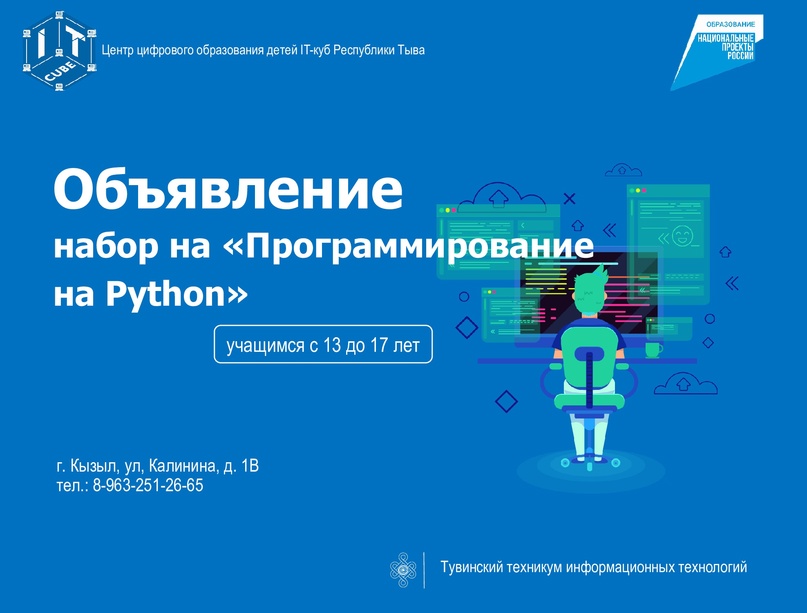 IT CUBE

Центр цифрового образования детей IT-куб Республики Тыва

ОБРАЗОВАНИЕ
НАЦИОНАЛЬНЫЕ ПРОЕКТЫ РОССИИ

Объявление

набор на «Программирование на Python»

учащимся с 13 до 17 лет

г. Кызыл, ул, Калинина, д. 1В
тел.: 8-963-251-26-65

Тувинский техникум информационных технологий